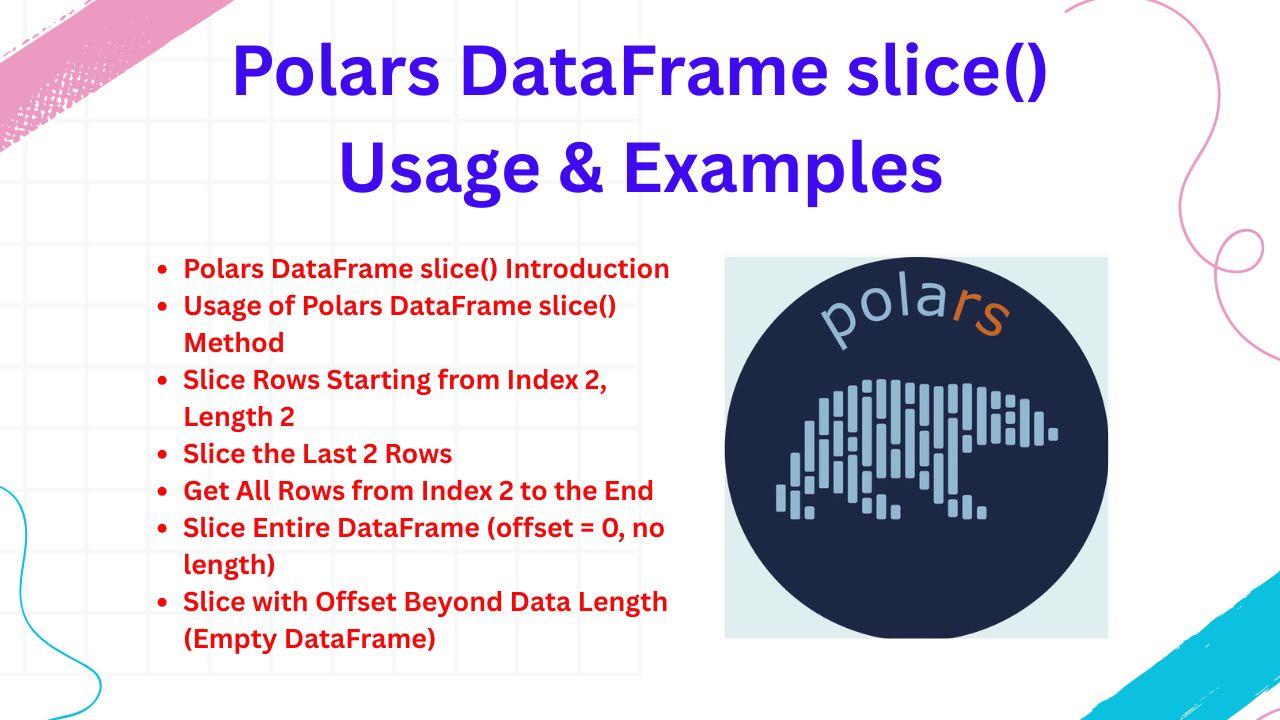 Polars DataFrame slice() Usage & Examples

- Polars DataFrame slice() Introduction
- Usage of Polars DataFrame slice() Method
- Slice Rows Starting from Index 2, Length 2
- Slice the Last 2 Rows
- Get All Rows from Index 2 to the End
- Slice Entire DataFrame (offset = 0, no length)
- Slice with Offset Beyond Data Length (Empty DataFrame)

polars